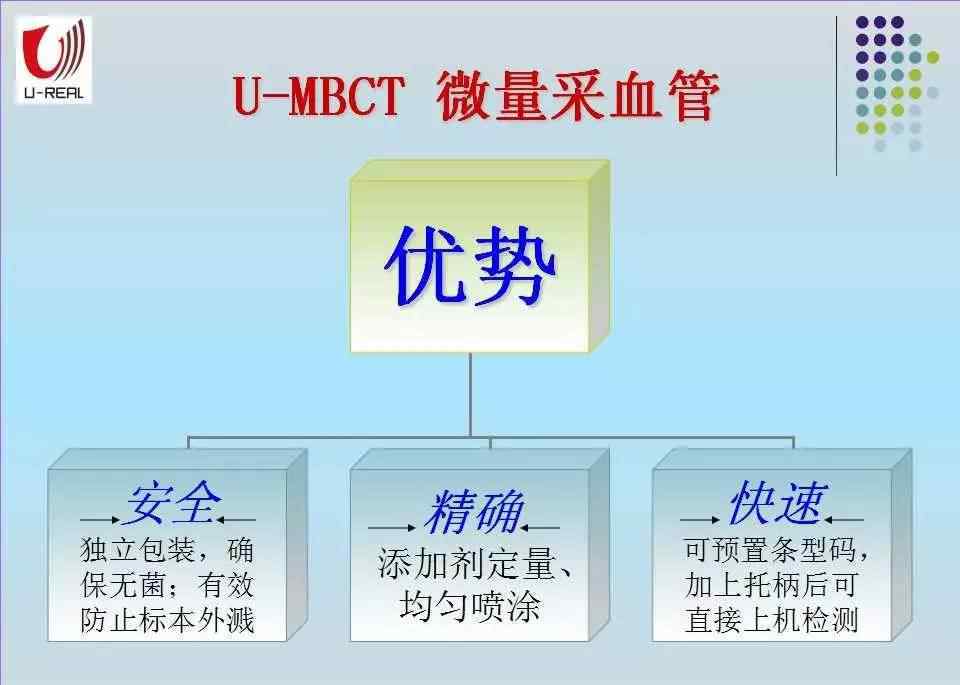 U-REAL

U-MBCT 微量采血管

优势

安全

独立包装，确保无菌；有效防止标本外溅

精确

添加剂定量、均匀喷涂

快速

可预置条型码，加上托柄后可直接上机检测